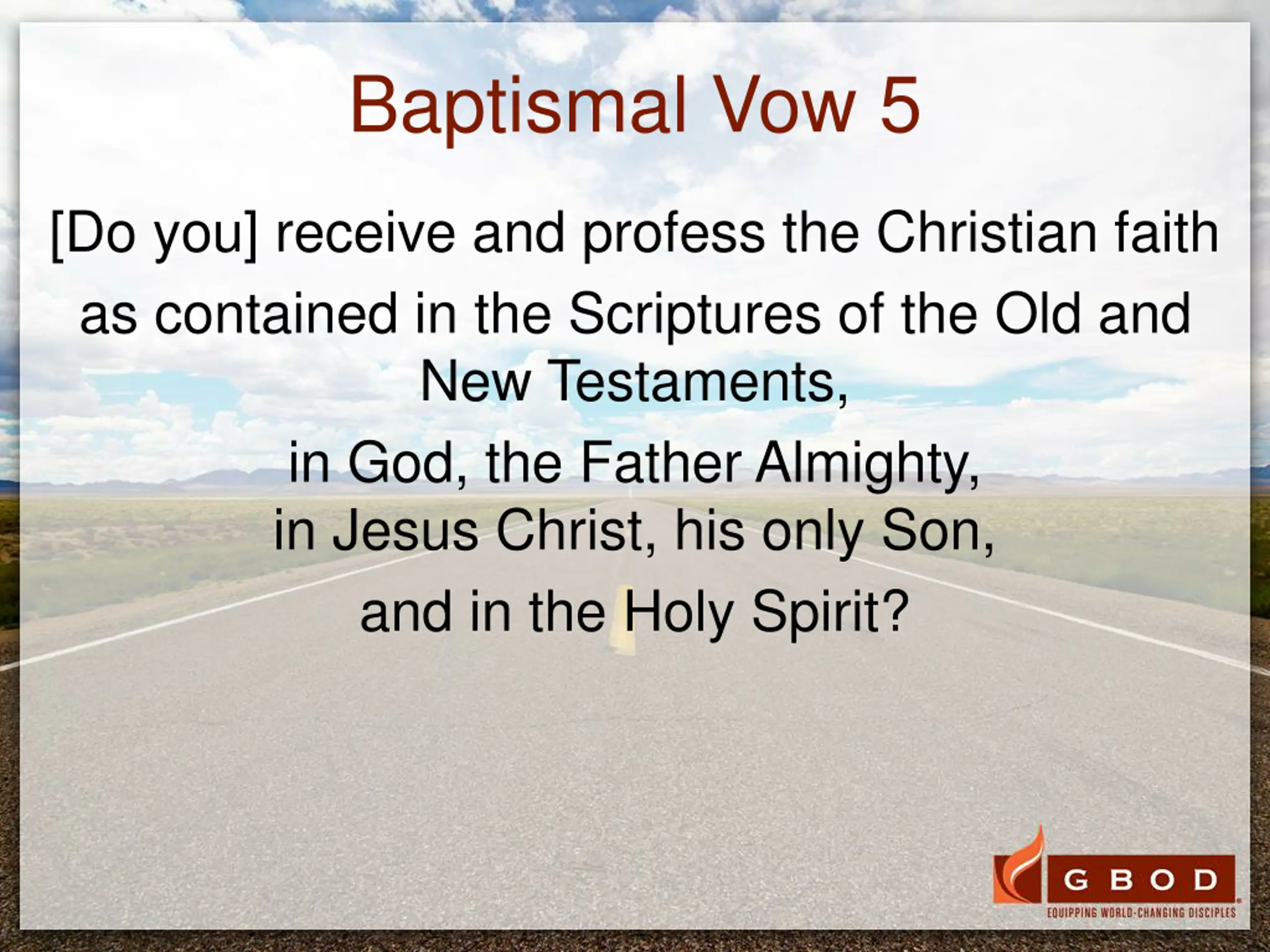 Baptismal Vow 5

[Do you] receive and profess the Christian faith
as contained in the Scriptures of the Old and New Testaments,
in God, the Father Almighty,
in Jesus Christ, his only Son,
and in the Holy Spirit?

GBOD
EQUIPPING WORLD-CHANGING DISCIPLES